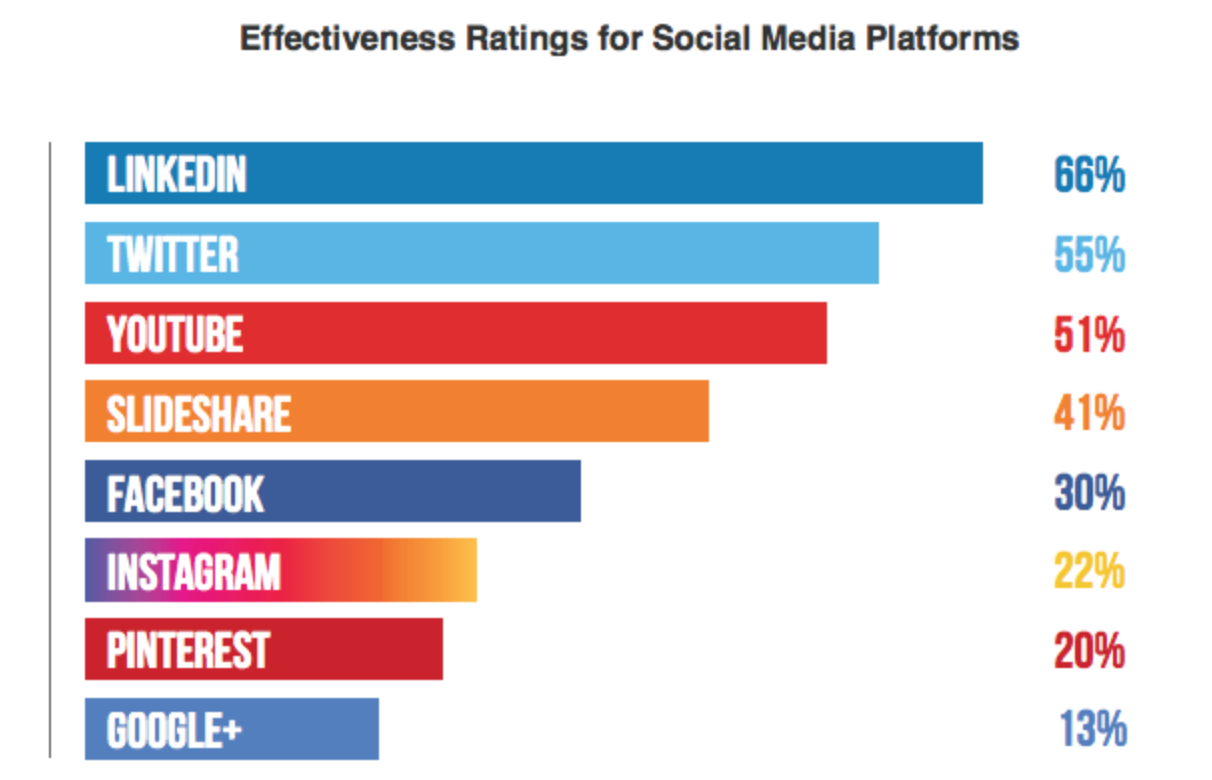 Effectiveness Ratings for Social Media Platforms

LINKEDIN 66%
TWITTER 55%
YOUTUBE 51%
SLIDESHARE 41%
FACEBOOK 30%
INSTAGRAM 22%
PINTEREST 20%
GOOGLE+ 13%